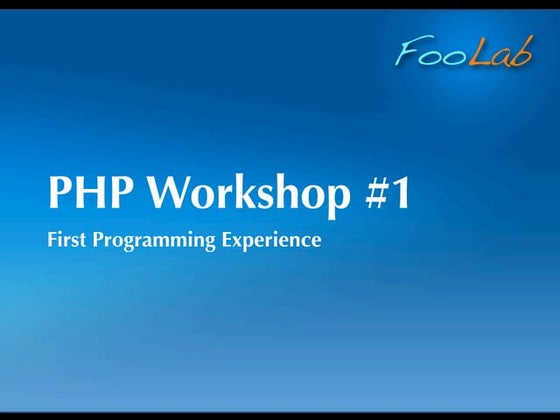 FooLab

PHP Workshop #1

First Programming Experience